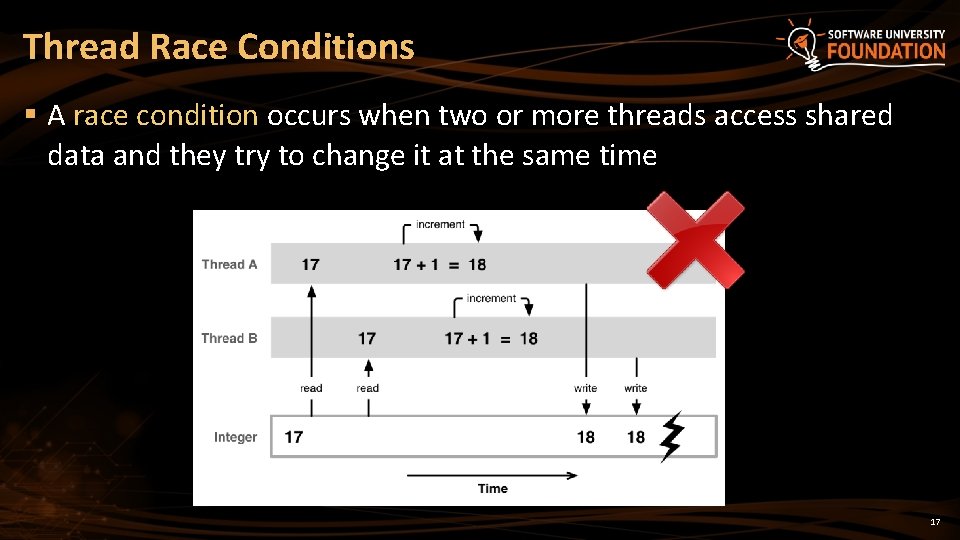 Thread Race Conditions

SOFTWARE UNIVERSITY FOUNDATION

▪ A race condition occurs when two or more threads access shared data and they try to change it at the same time

increment

Thread A 17 17 + 1 = 18

increment

Thread B 17 17 + 1 = 18

read read write write

Integer 17 18 18

Time

17